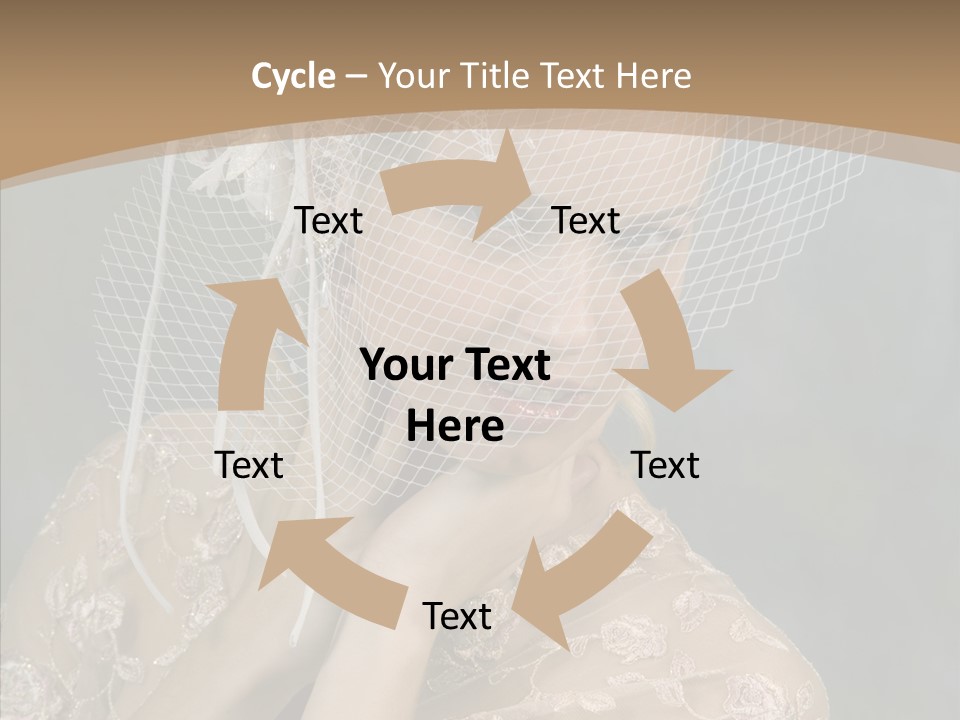 Cycle – Your Title Text Here

Text

Text

Your Text Here

Text

Text

Text